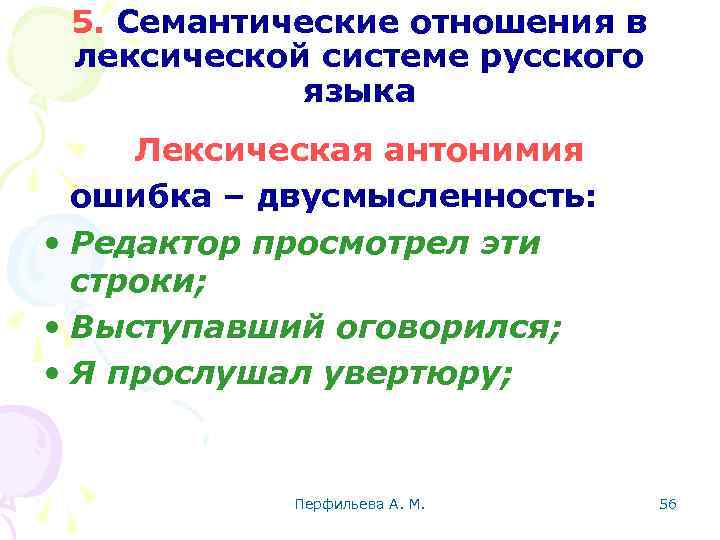 5. Семантические отношения в лексической системе русского языка

Лексическая антонимия

ошибка – двусмысленность:

• Редактор просмотрел эти строки;
• Выступавший оговорился;
• Я прослушал увертюру;

Перфильева А. М.

56